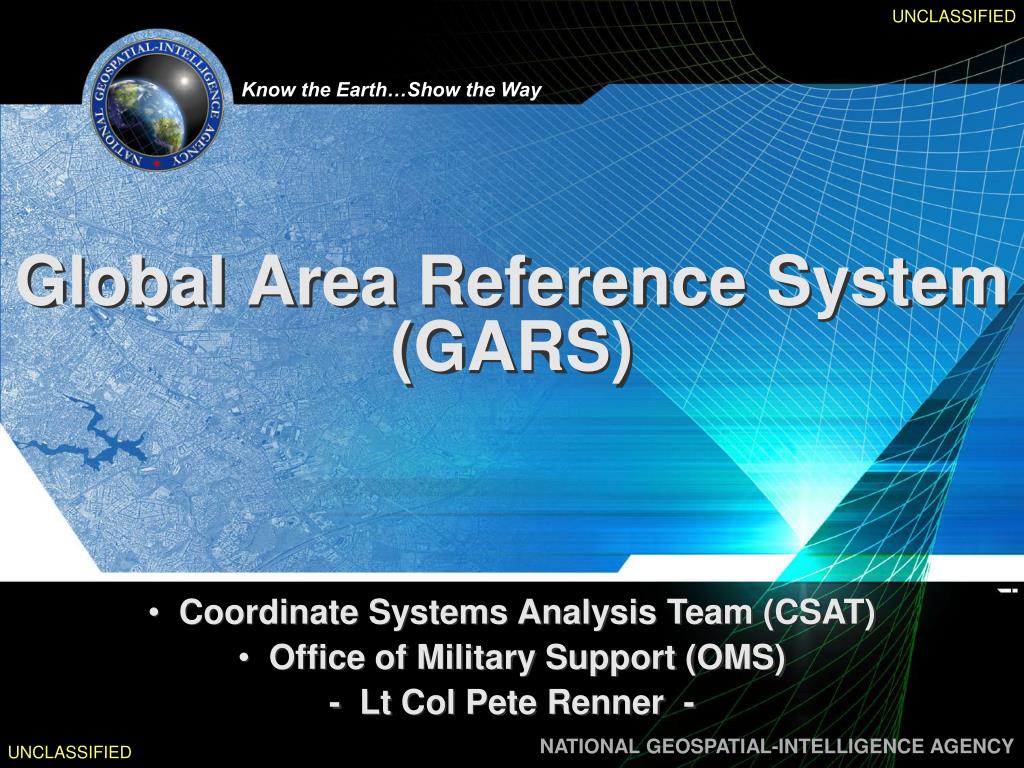 UNCLASSIFIED

NATIONAL GEOSPATIAL-INTELLIGENCE AGENCY

Know the Earth…Show the Way

Global Area Reference System (GARS)

• Coordinate Systems Analysis Team (CSAT)
• Office of Military Support (OMS)
- Lt Col Pete Renner -

UNCLASSIFIED

NATIONAL GEOSPATIAL-INTELLIGENCE AGENCY